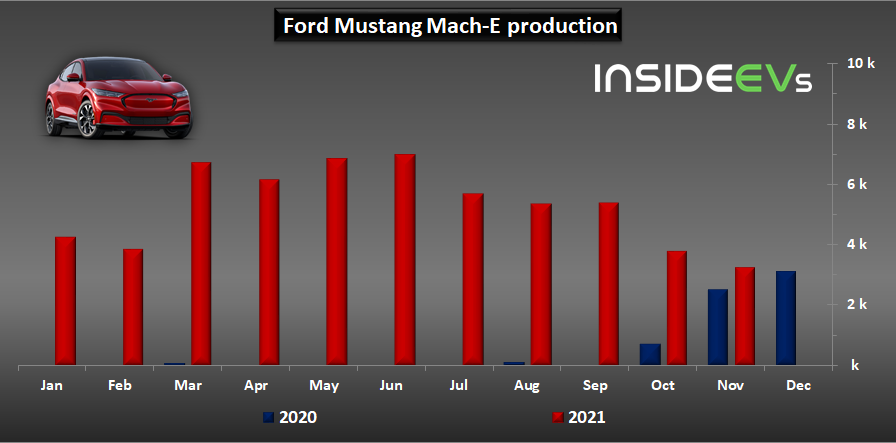 Ford Mustang Mach-E production

INSIDEEVs

10 k
8 k
6 k
4 k
2 k
k

Jan
Feb
Mar
Apr
May
Jun
Jul
Aug
Sep
Oct
Nov
Dec

2020
2021